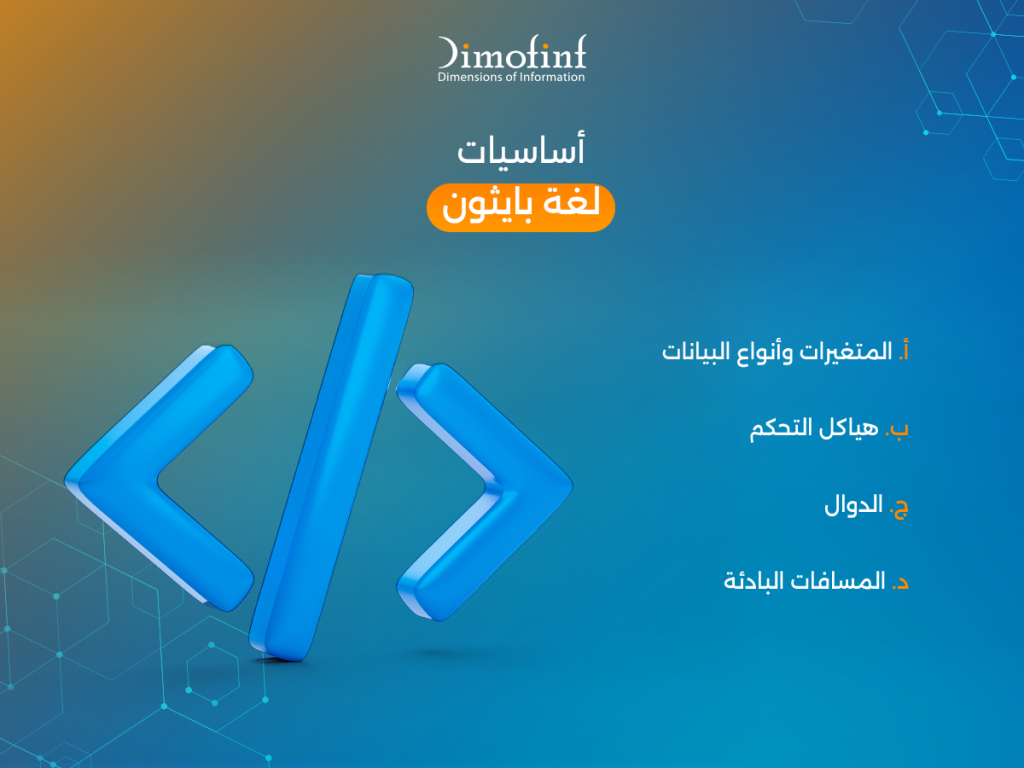 Dimofinf
Dimensions of Information

أساسيات
لغة بايثون

أ. المتغيرات وأنواع البيانات

ب. هياكل التحكم

ج. الدوال

د. المسافات البادئة